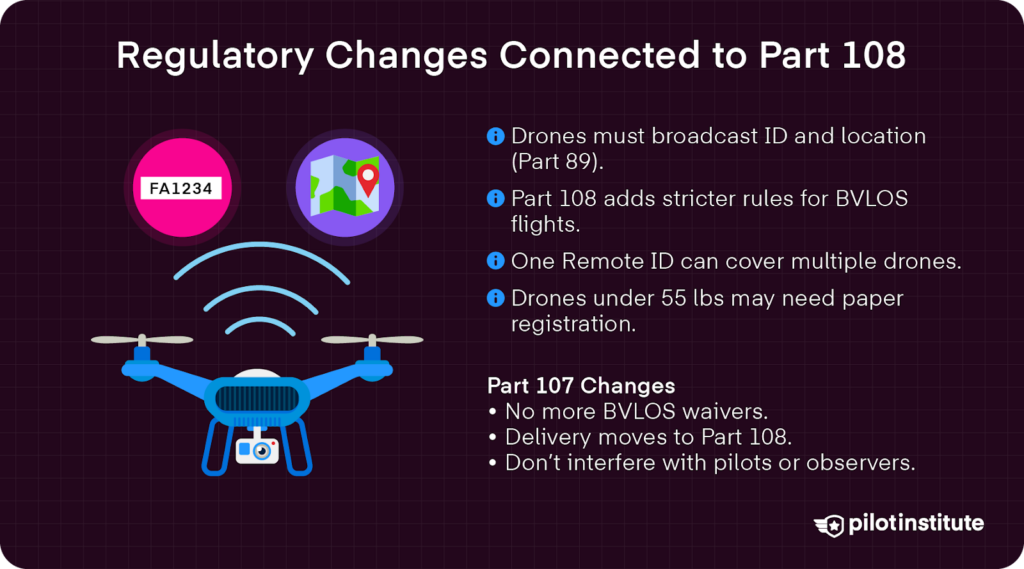 Regulatory Changes Connected to Part 108

FA1234

Drones must broadcast ID and location (Part 89).

Part 108 adds stricter rules for BVLOS flights.

One Remote ID can cover multiple drones.

Drones under 55 lbs may need paper registration.

Part 107 Changes
• No more BVLOS waivers.
• Delivery moves to Part 108.
• Don't interfere with pilots or observers.

pilotinstitute